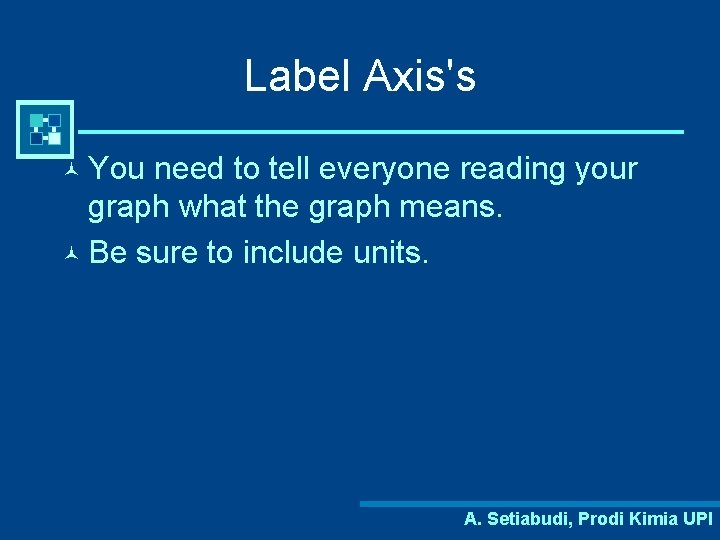 Label Axis's

You need to tell everyone reading your graph what the graph means.

Be sure to include units.

A. Setiabudi, Prodi Kimia UPI